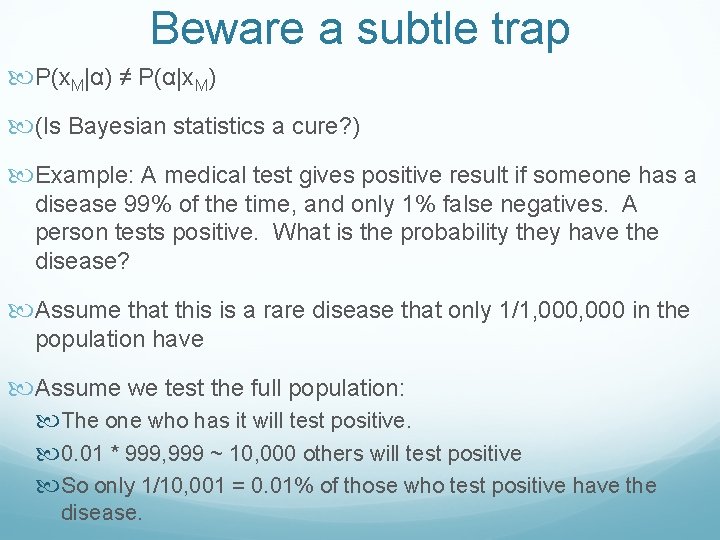 Beware a subtle trap

$P(x_M|\alpha) \neq P(\alpha|x_M)$

(Is Bayesian statistics a cure?)

Example: A medical test gives positive result if someone has a disease 99% of the time, and only 1% false negatives. A person tests positive. What is the probability they have the disease?

Assume that this is a rare disease that only 1/1,000,000 in the population have

Assume we test the full population:

The one who has it will test positive.

0.01 * 999,999 ~ 10,000 others will test positive

So only 1/10,001 = 0.01% of those who test positive have the disease.